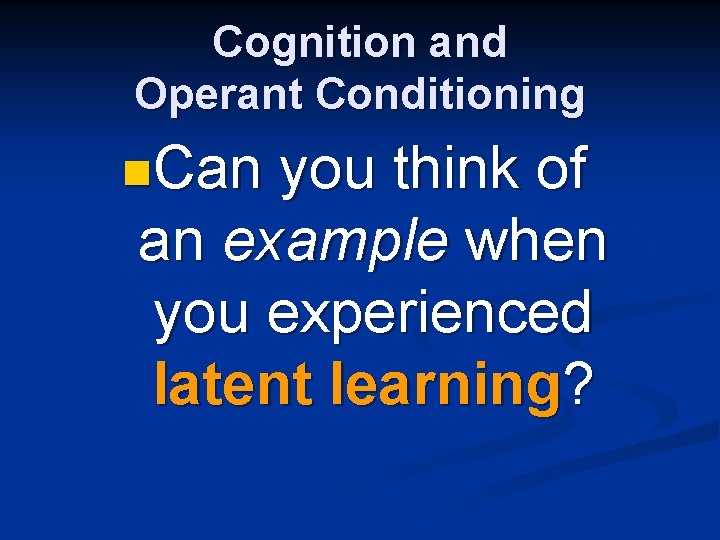 Cognition and Operant Conditioning

Can you think of an example when you experienced latent learning?